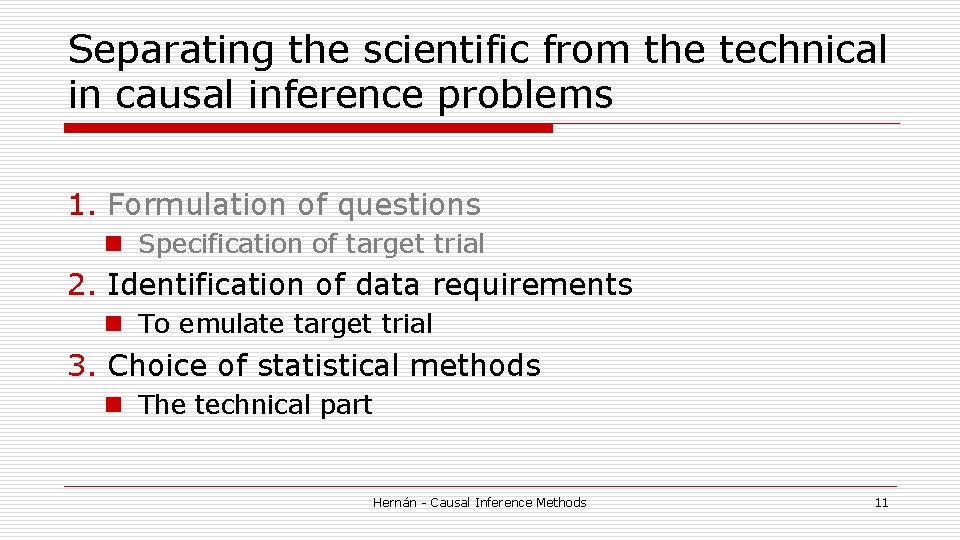 Separating the scientific from the technical in causal inference problems

1. Formulation of questions
- Specification of target trial

2. Identification of data requirements
- To emulate target trial

3. Choice of statistical methods
- The technical part

Hernán - Causal Inference Methods

11